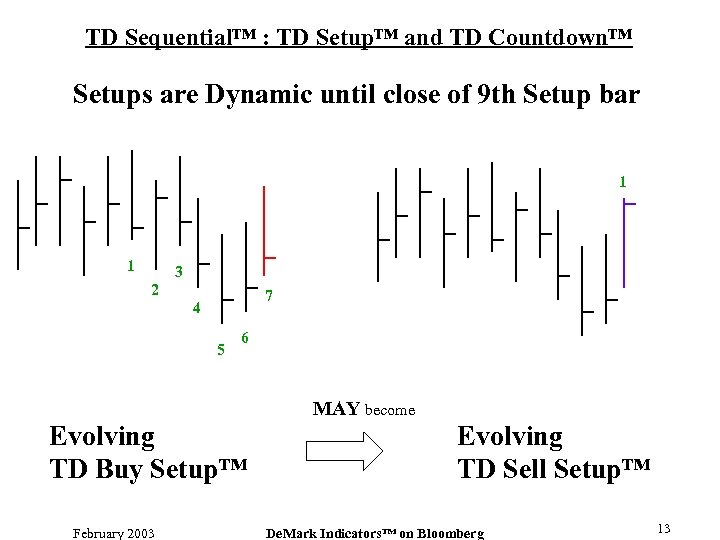 TD Sequential™ : TD Setup™ and TD Countdown™

Setups are Dynamic until close of 9th Setup bar

1
2
3
4
5
6
7

1

MAY become

Evolving
TD Buy Setup™

Evolving
TD Sell Setup™

February 2003

DeMark Indicators™ on Bloomberg

13